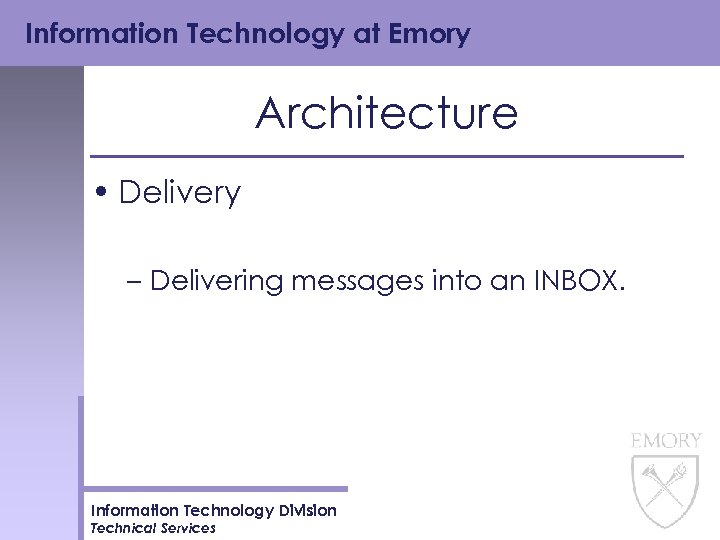 Information Technology at Emory

Architecture

• Delivery

– Delivering messages into an INBOX.

EMORY

Information Technology Division
Technical Services